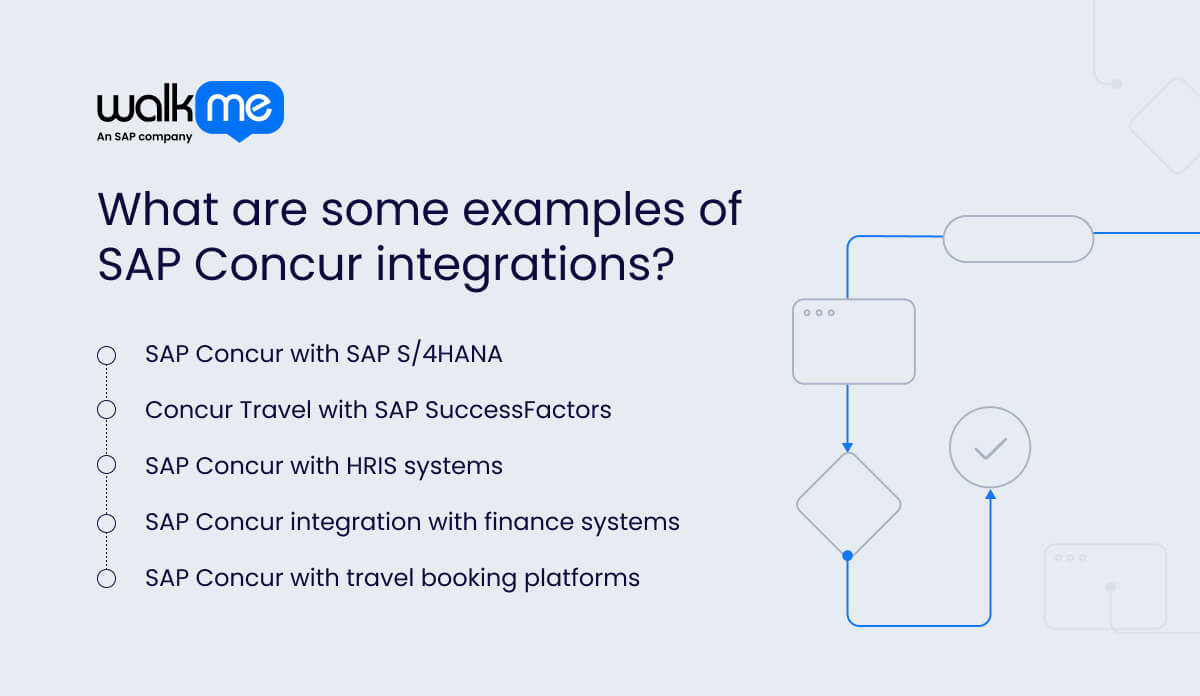 walkme
An SAP company

What are some examples of SAP Concur integrations?

SAP Concur with SAP S/4HANA
Concur Travel with SAP SuccessFactors
SAP Concur with HRIS systems
SAP Concur integration with finance systems
SAP Concur with travel booking platforms